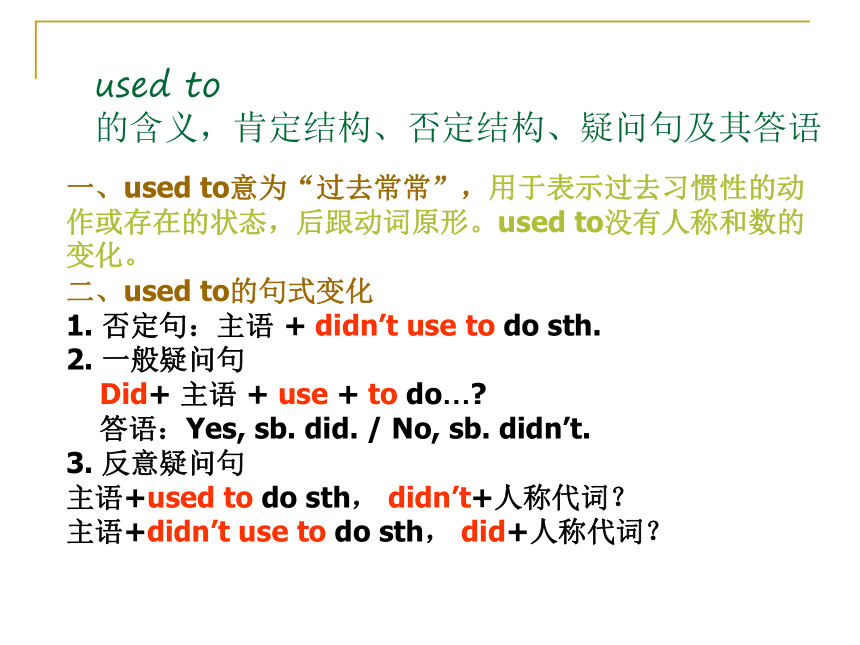 used to
的含义，肯定结构、否定结构、疑问句及其答语

一、used to意为“过去常常”，用于表示过去习惯性的动作或存在的状态，后跟动词原形。used to没有人称和数的变化。

二、used to的句式变化
1. 否定句：主语 + didn’t use to do sth.
2. 一般疑问句
Did+ 主语 + use + to do…?
答语：Yes, sb. did. / No, sb. didn’t.
3. 反意疑问句
主语+used to do sth， didn’t+人称代词？
主语+didn’t use to do sth， did+人称代词？